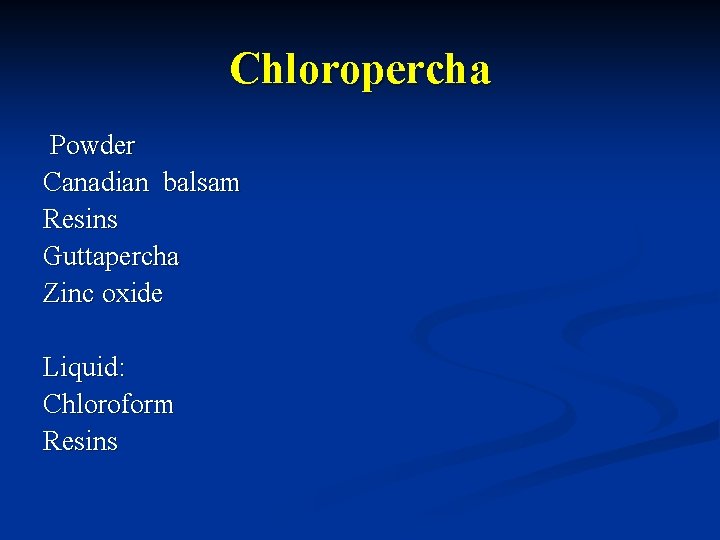 Chloropercha

Powder
Canadian balsam
Resins
Guttapercha
Zinc oxide

Liquid:
Chloroform
Resins